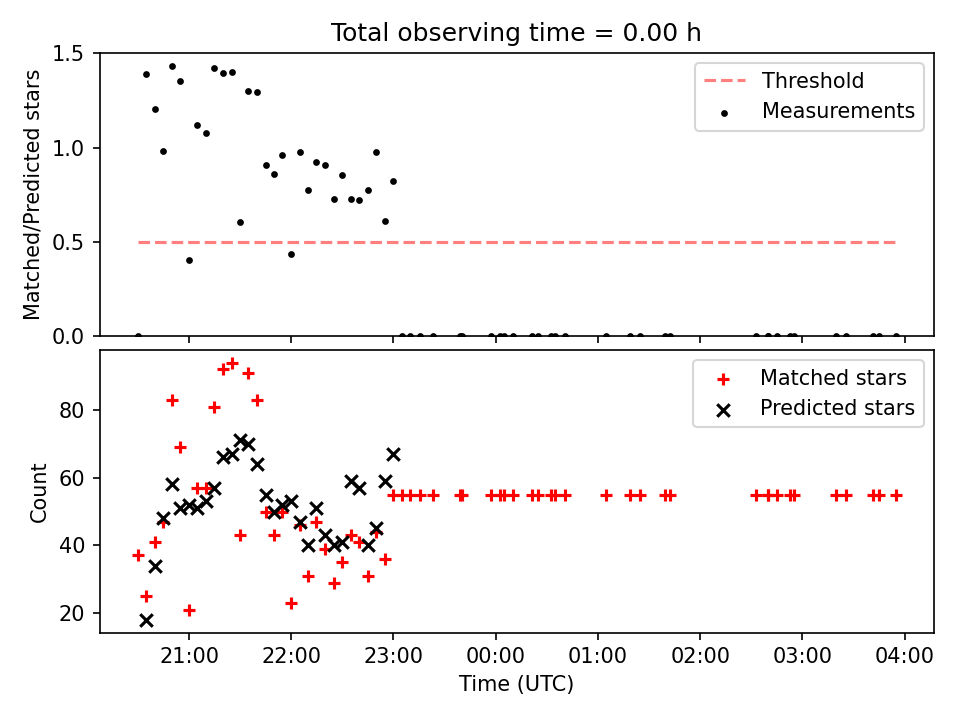 Total observing time = 0.00 h

Matched/Predicted stars

1.5
1.0
0.5
0.0

Threshold
Measurements

Count

80
60
40
20

Matched stars
Predicted stars

21:00
22:00
23:00
00:00
01:00
02:00
03:00
04:00

Time (UTC)